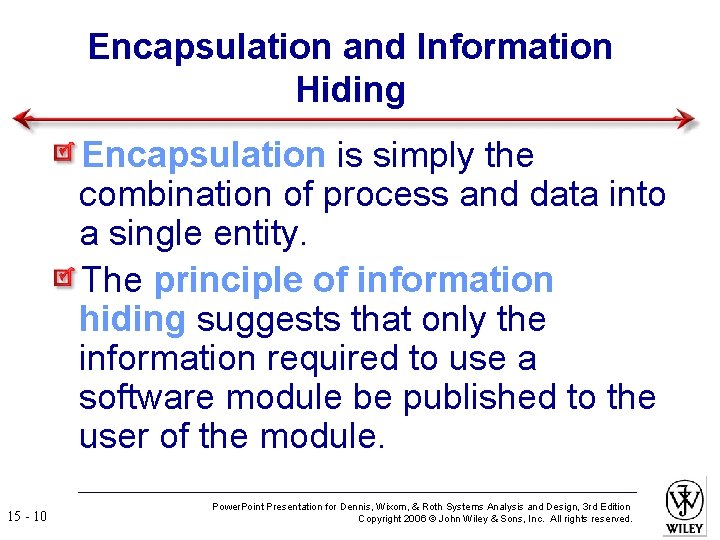 Encapsulation and Information Hiding

Encapsulation is simply the combination of process and data into a single entity.

The principle of information hiding suggests that only the information required to use a software module be published to the user of the module.

15 - 10

PowerPoint Presentation for Dennis, Wixom, & Roth Systems Analysis and Design, 3rd Edition
Copyright 2006 © John Wiley & Sons, Inc. All rights reserved.

WILEY